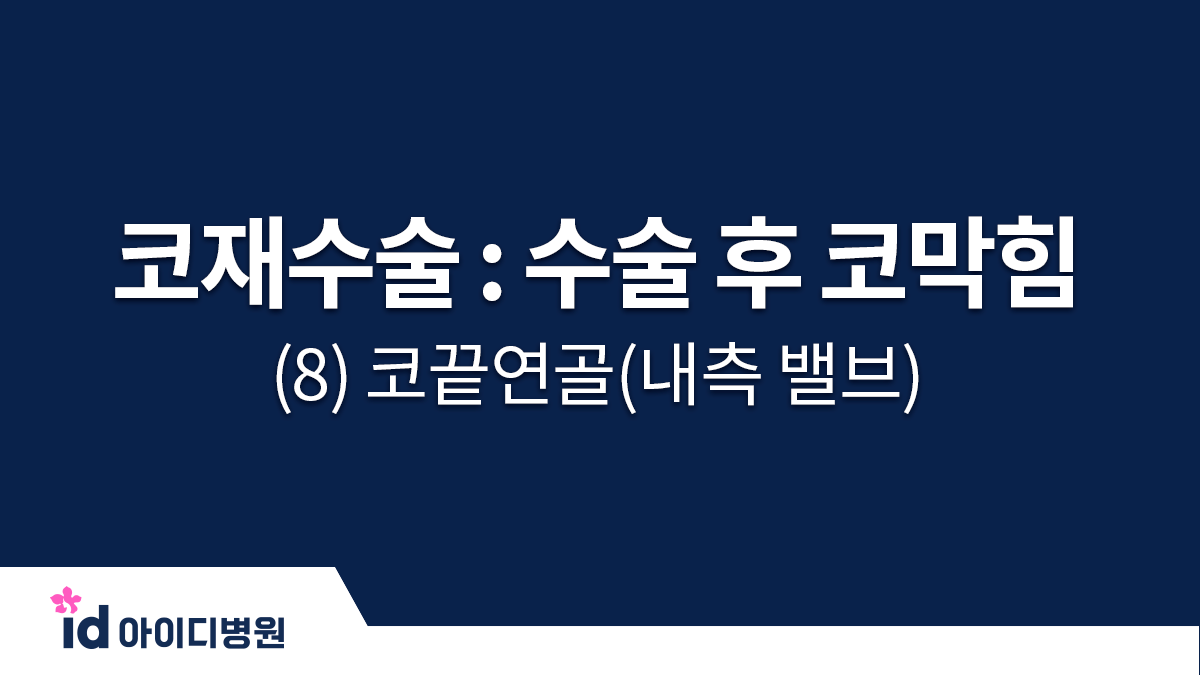 코재수술 : 수술 후 코막힘

(8) 코끝연골(내측 밸브)

id 아이디병원